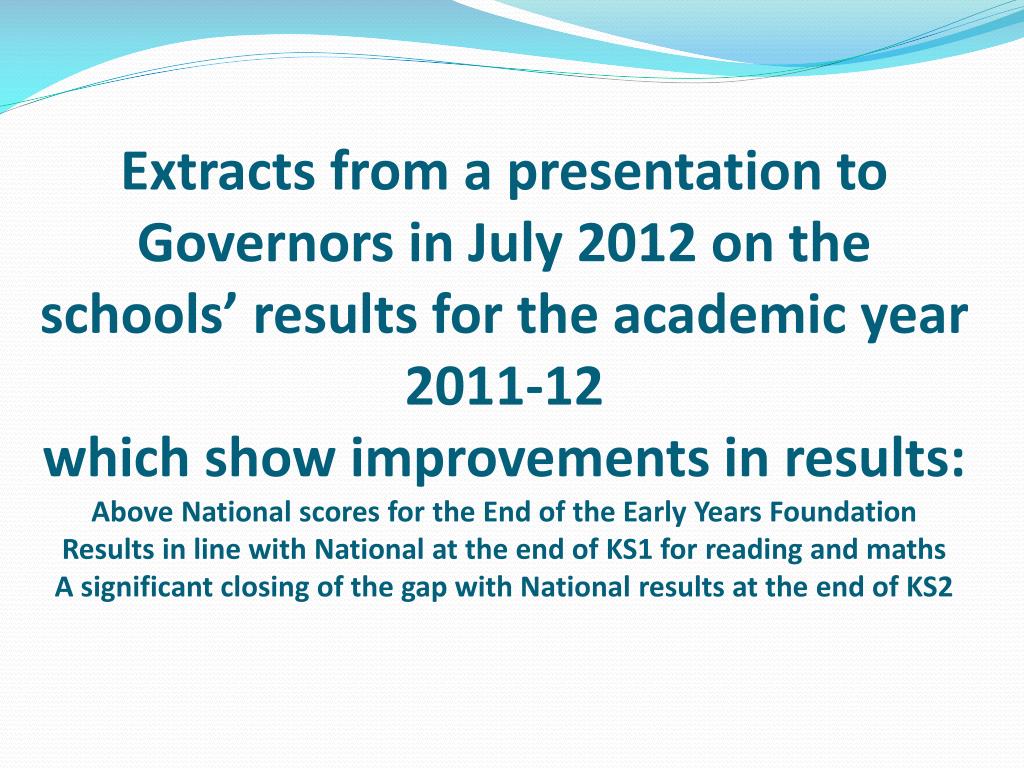 Extracts from a presentation to Governors in July 2012 on the schools’ results for the academic year 2011-12
which show improvements in results:

Above National scores for the End of the Early Years Foundation
Results in line with National at the end of KS1 for reading and maths
A significant closing of the gap with National results at the end of KS2